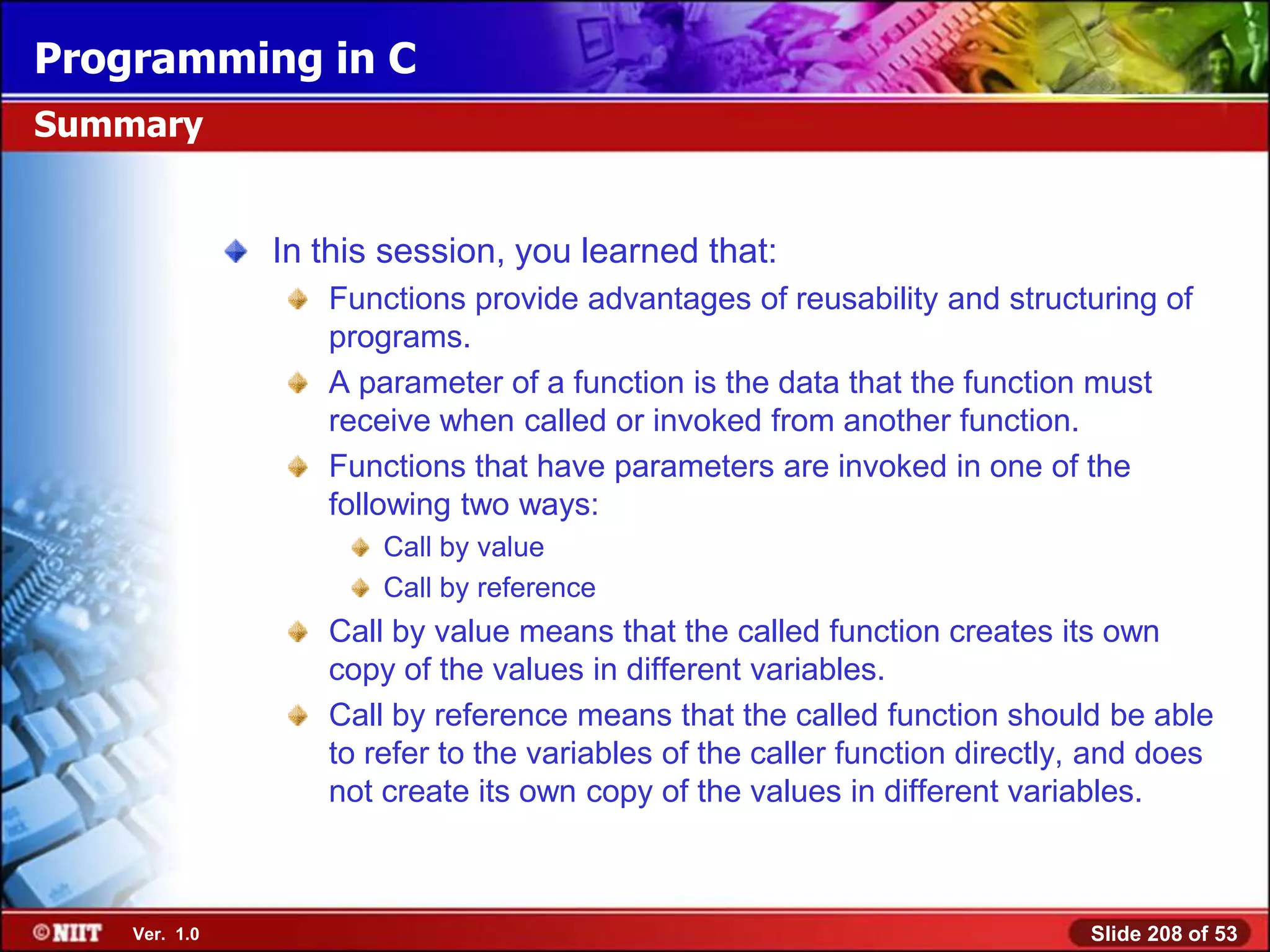 Programming in C

Summary

In this session, you learned that:

Functions provide advantages of reusability and structuring of programs.

A parameter of a function is the data that the function must receive when called or invoked from another function.

Functions that have parameters are invoked in one of the following two ways:

Call by value

Call by reference

Call by value means that the called function creates its own copy of the values in different variables.

Call by reference means that the called function should be able to refer to the variables of the caller function directly, and does not create its own copy of the values in different variables.

©NIIT Ver. 1.0

Slide 208 of 53